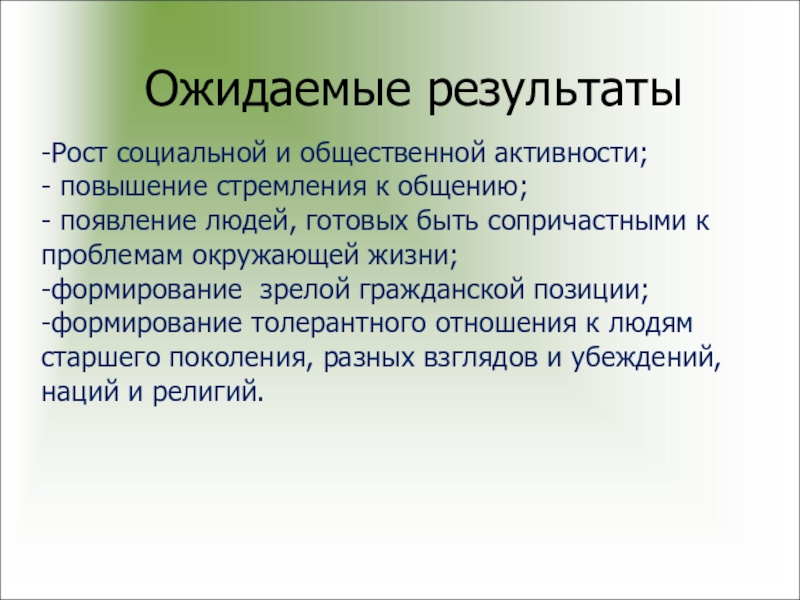 Ожидаемые результаты

-Рост социальной и общественной активности;
- повышение стремления к общению;
- появление людей, готовых быть сопричастными к проблемам окружающей жизни;
-формирование  зрелой гражданской позиции;
-формирование толерантного отношения к людям старшего поколения, разных взглядов и убеждений, наций и религий.